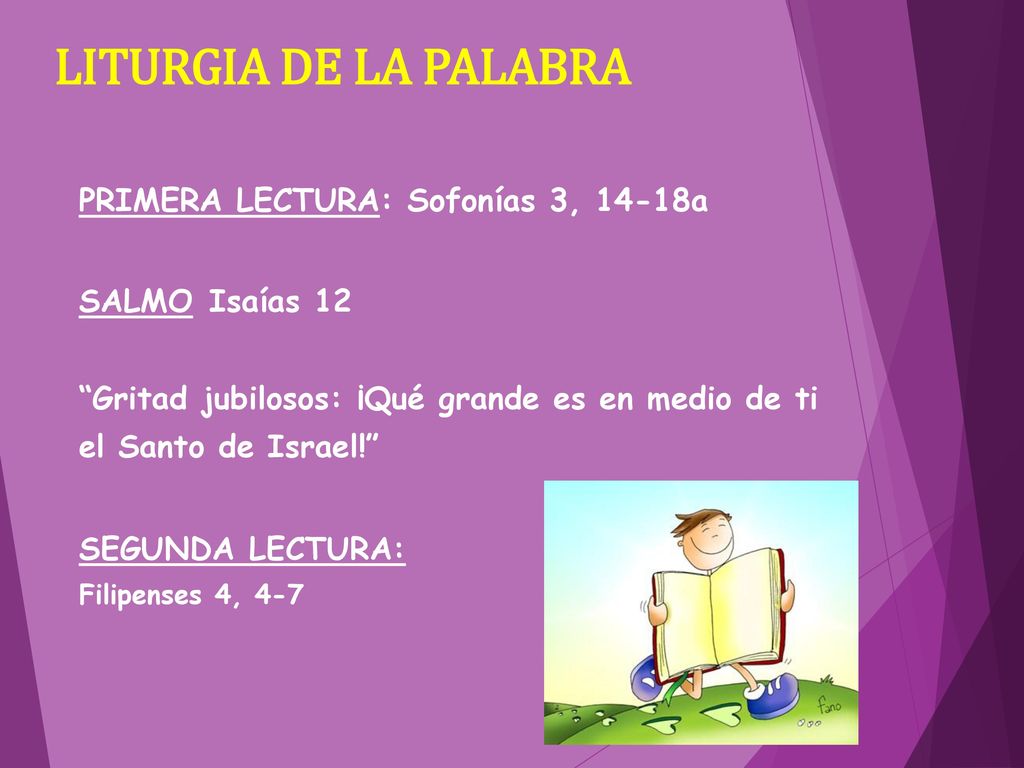 LITURGIA DE LA PALABRA

PRIMERA LECTURA: Sofonías 3, 14-18a

SALMO Isaías 12

“Gritad jubilosos: ¡Qué grande es en medio de ti el Santo de Israel!”

SEGUNDA LECTURA:
Filipenses 4, 4-7

fano